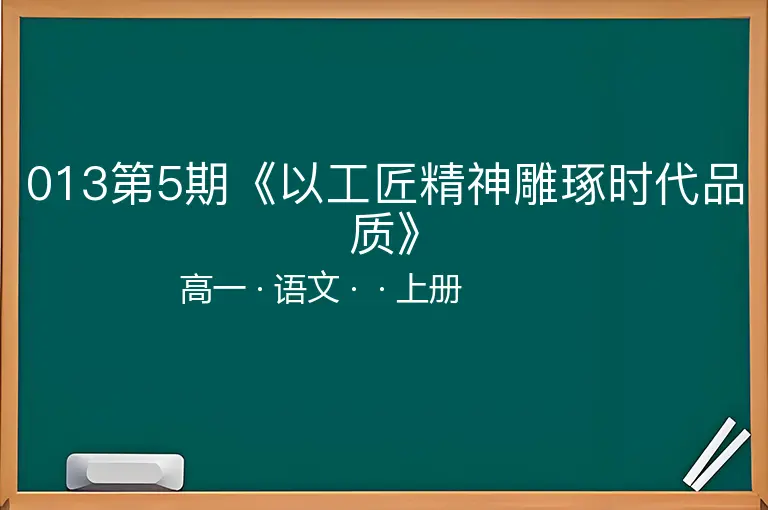 013第5期《以工匠精神雕琢时代品质》

高一 · 语文 · · 上册